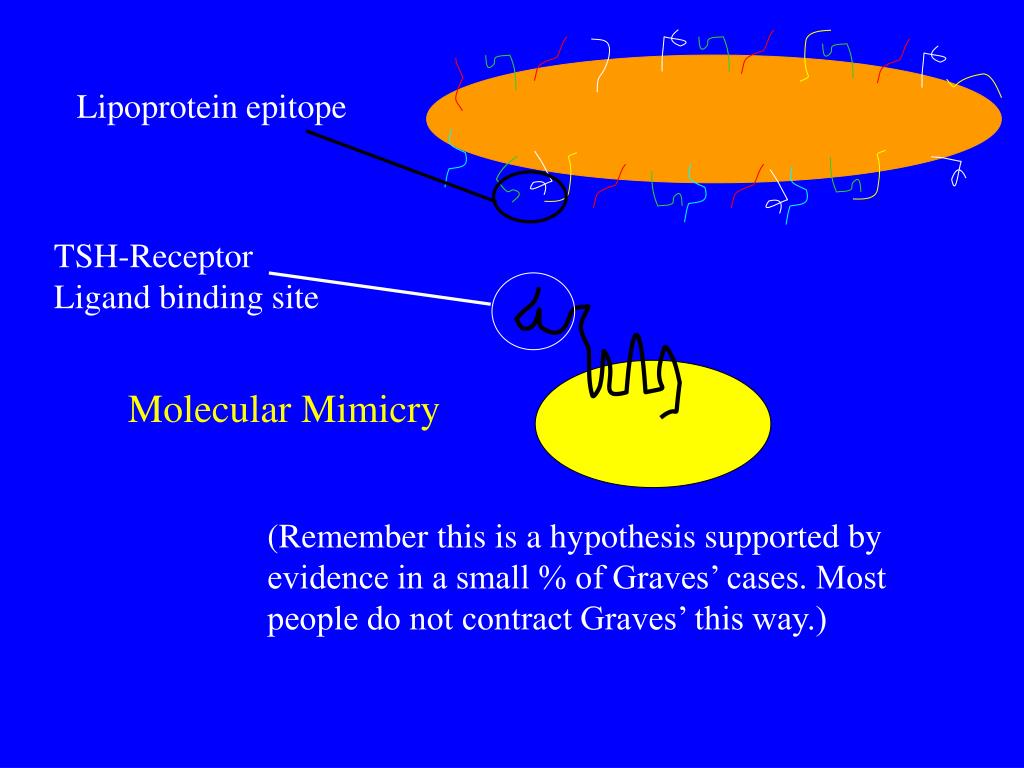 Lipoprotein epitope

TSH-Receptor
Ligand binding site

Molecular Mimicry

(Remember this is a hypothesis supported by evidence in a small % of Graves’ cases. Most people do not contract Graves’ this way.)